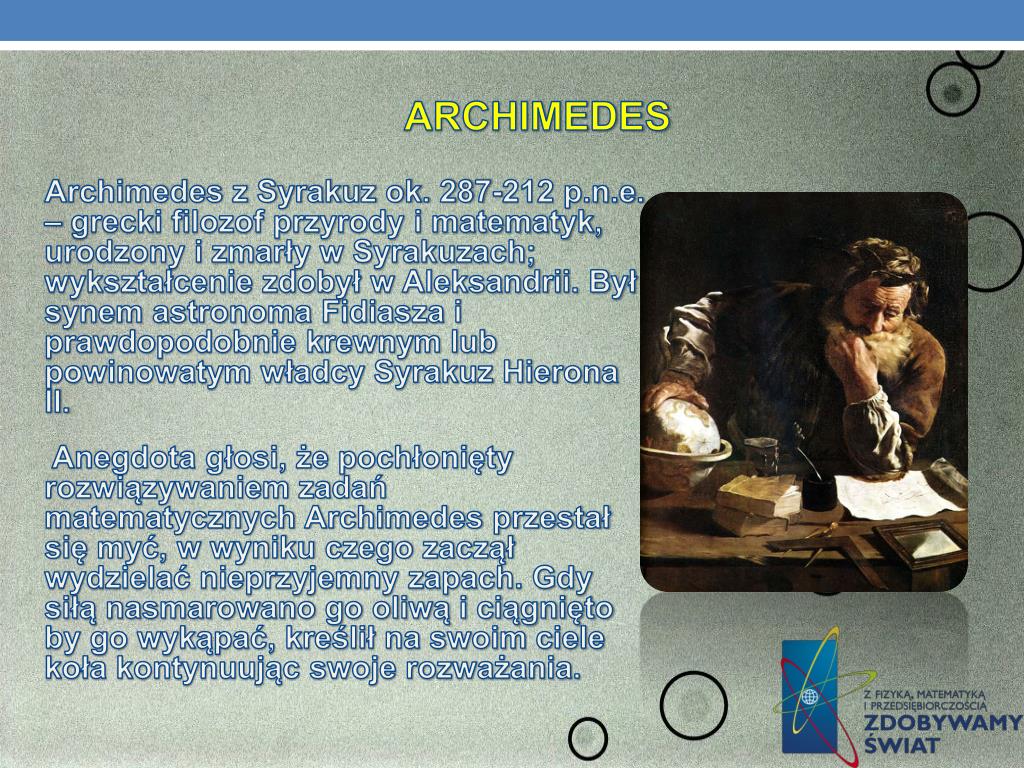 ARCHIMEDES

Archimedes z Syrakuz ok. 287-212 p.n.e. – grecki filozof przyrody i matematyk, urodzony i zmarły w Syrakuzach; wykształcenie zdobył w Aleksandrii. Był synem astronoma Fidiasza i prawdopodobnie krewnym lub powinowatym władcy Syrakuz Hierona II.

Anegdota głosi, że pochłonięty rozwiązywaniem zadań matematycznych Archimedes przestał się myć, w wyniku czego zaczął wydzielać nieprzyjemny zapach. Gdy siłą nasmarowano go oliwą i ciągnięto by go wykąpać, kreślił na swoim ciele koła kontynuując swoje rozważania.

Z FIZYKĄ, MATEMATYKĄ I PRZEDSIĘBIORCZOŚCIĄ
ZDOBYWAMY ŚWIAT